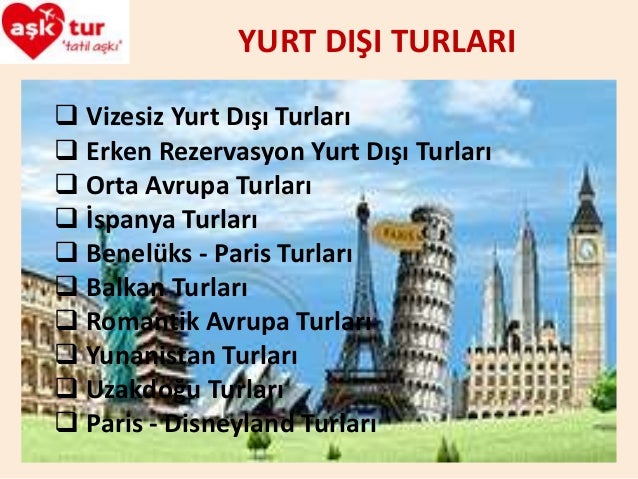 aşk tur
"tatil aşkı"

YURT DIŞI TURLARI

❑ Vizesiz Yurt Dışı Turları
❑ Erken Rezervasyon Yurt Dışı Turları
❑ Orta Avrupa Turları
❑ İspanya Turları
❑ Benelüks - Paris Turları
❑ Balkan Turları
❑ Romantik Avrupa Turları
❑ Yunanistan Turları
❑ Uzakdoğu Turları
❑ Paris - Disneyland Turları

PARIS